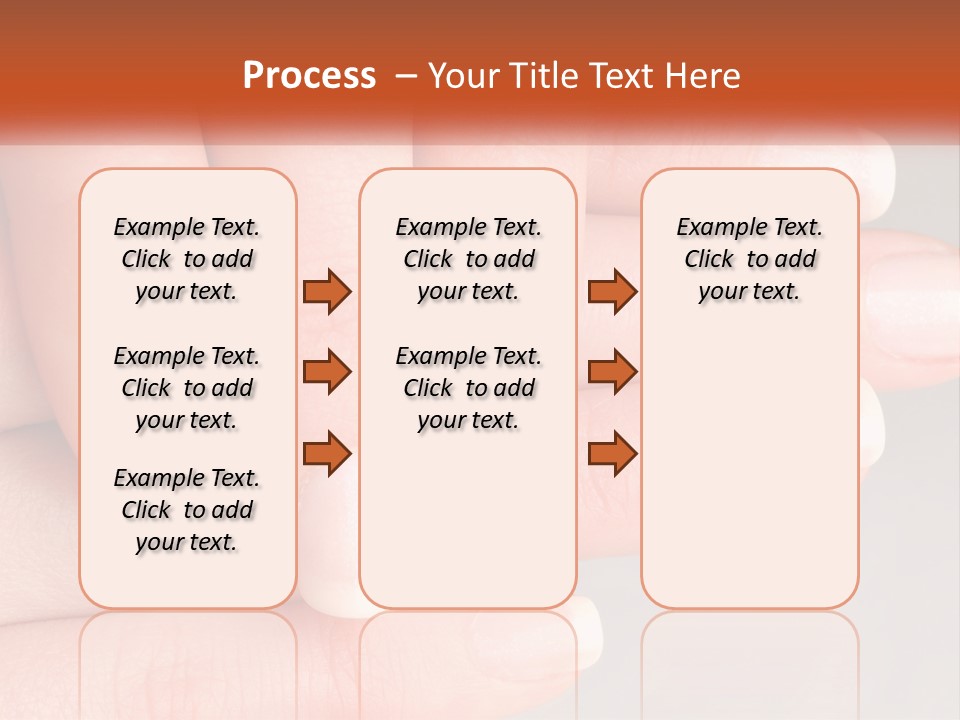 Process – Your Title Text Here

Example Text. Click to add your text.

Example Text. Click to add your text.

Example Text. Click to add your text.

Example Text. Click to add your text.

Example Text. Click to add your text.

Example Text. Click to add your text.